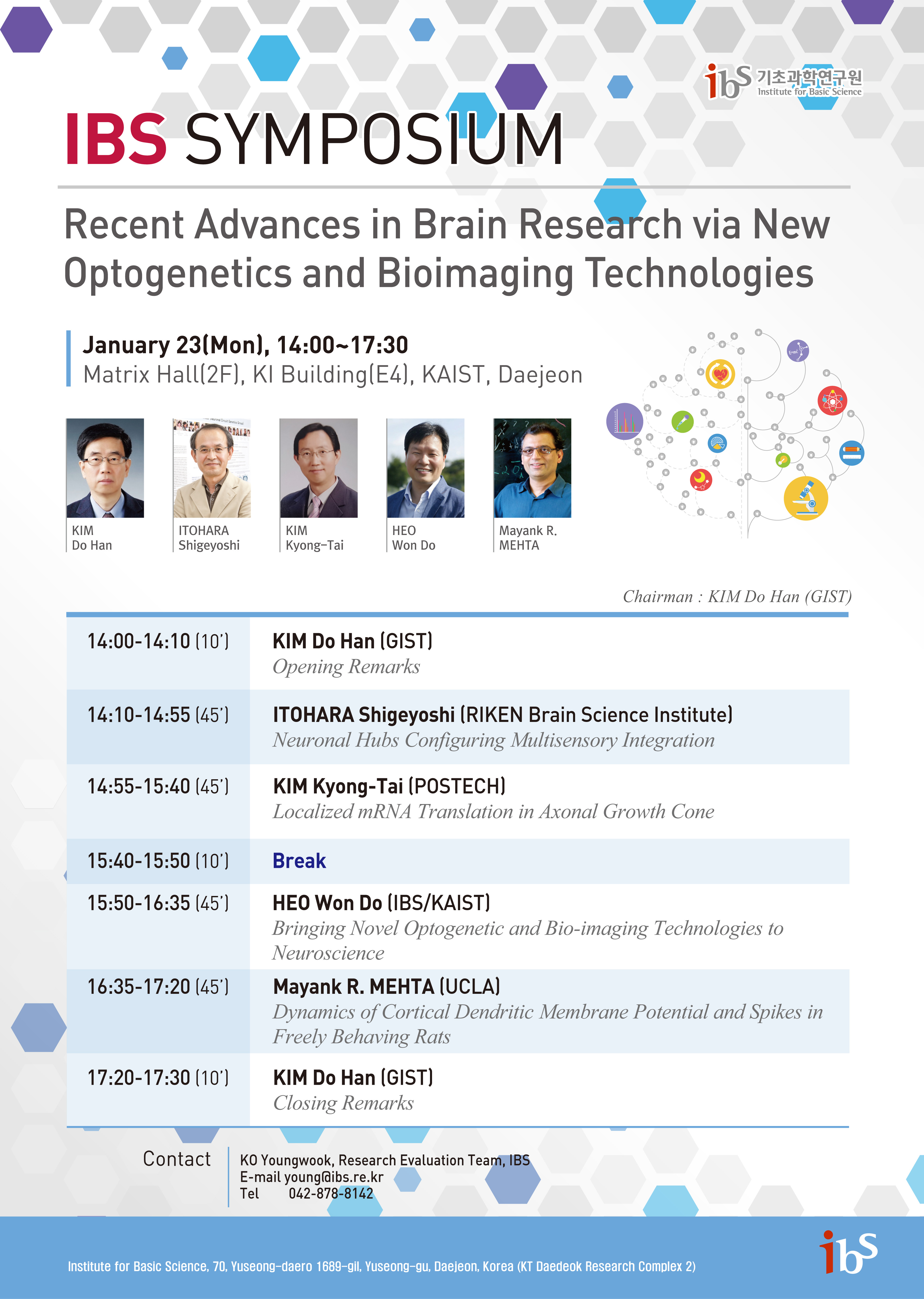 ibs 기초과학연구원
Institute for Basic Science

IBS SYMPOSIUM

Recent Advances in Brain Research via New Optogenetics and Bioimaging Technologies

January 23(Mon), 14:00~17:30
Matrix Hall(2F), KI Building(E4), KAIST, Daejeon

KIM Do Han

ITOHARA Shigeyoshi

KIM Kyong-Tai

HEO Won Do

Mayank R. MEHTA

Chairman : KIM Do Han (GIST)

| | |
|---|---|
| 14:00-14:10 (10') | KIM Do Han (GIST) Opening Remarks |
| 14:10-14:55 (45') | ITOHARA Shigeyoshi (RIKEN Brain Science Institute) Neuronal Hubs Configuring Multisensory Integration |
| 14:55-15:40 (45') | KIM Kyong-Tai (POSTECH) Localized mRNA Translation in Axonal Growth Cone |
| 15:40-15:50 (10') | Break |
| 15:50-16:35 (45') | HEO Won Do (IBS/KAIST) Bringing Novel Optogenetic and Bio-imaging Technologies to Neuroscience |
| 16:35-17:20 (45') | Mayank R. MEHTA (UCLA) Dynamics of Cortical Dendritic Membrane Potential and Spikes in Freely Behaving Rats |
| 17:20-17:30 (10') | KIM Do Han (GIST) Closing Remarks |

Contact
KO Youngwook, Research Evaluation Team, IBS
E-mail young@ibs.re.kr
Tel 042-878-8142

Institute for Basic Science, 70, Yuseong-daero 1689-gil, Yuseong-gu, Daejeon, Korea (KT Daedeok Research Complex 2)

ibs